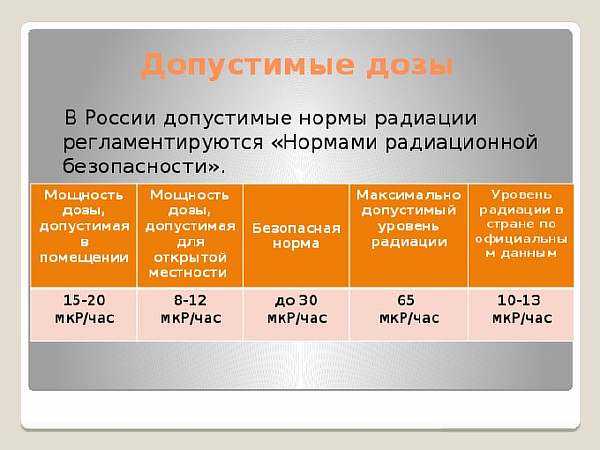 Допустимые дозы

В России допустимые нормы радиации регламентируются «Нормами радиационной безопасности».

| Мощность дозы, допустимая в помещении | Мощность дозы, допустимая для открытой местности | Безопасная норма | Максимально допустимый уровень радиации | Уровень радиации в стране по официальным данным |
|---|---|---|---|---|
| 15-20 мкР/час | 8-12 мкР/час | до 30 мкР/час | 65 мкР/час | 10-13 мкР/час |